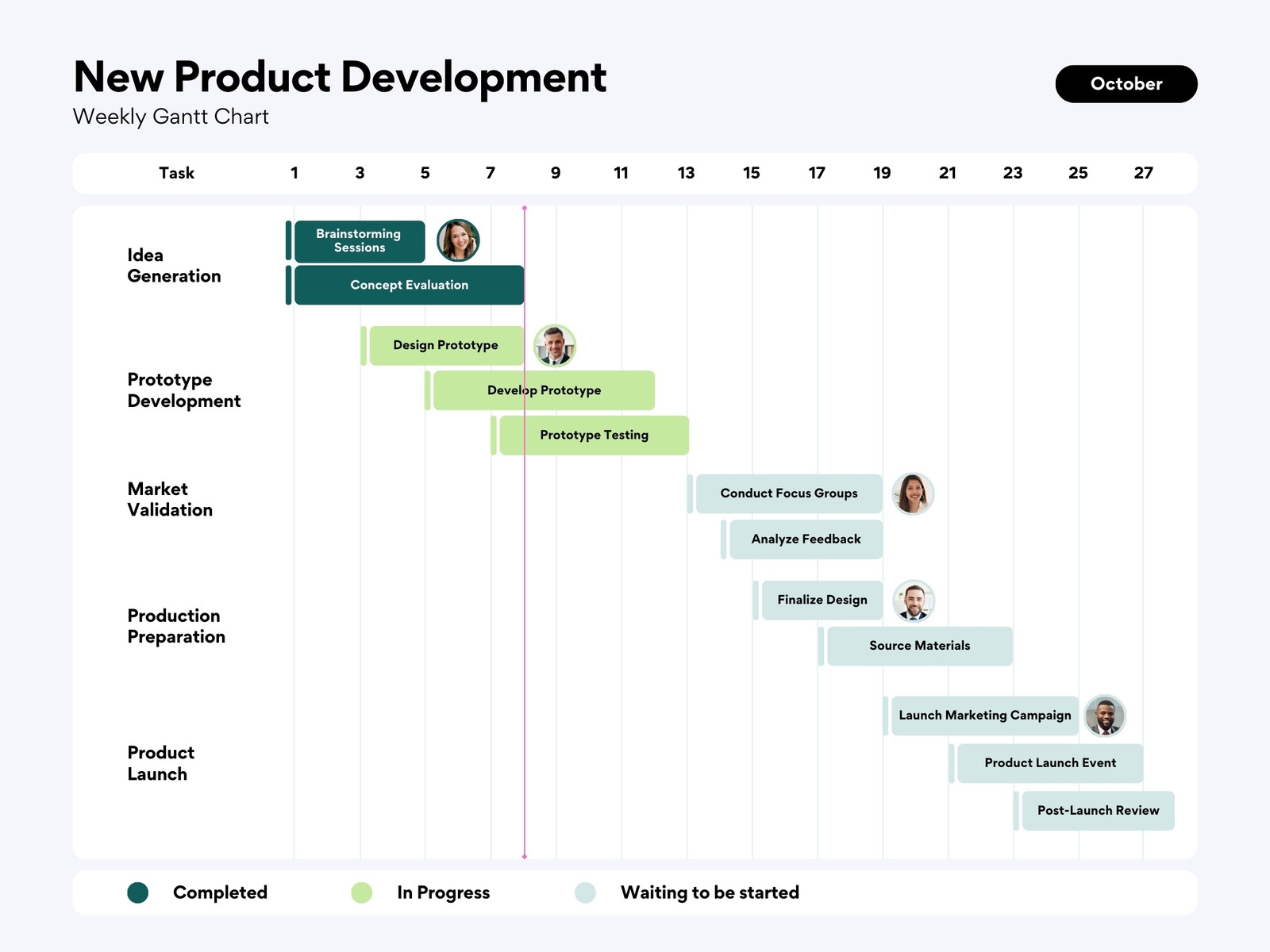 New Product Development
Weekly Gantt Chart

October

Task 1 3 5 7 9 11 13 15 17 19 21 23 25 27

Idea Generation
Brainstorming Sessions
Concept Evaluation

Prototype Development
Design Prototype
Develop Prototype
Prototype Testing

Market Validation
Conduct Focus Groups
Analyze Feedback

Production Preparation
Finalize Design
Source Materials

Product Launch
Launch Marketing Campaign
Product Launch Event
Post-Launch Review

Completed
In Progress
Waiting to be started